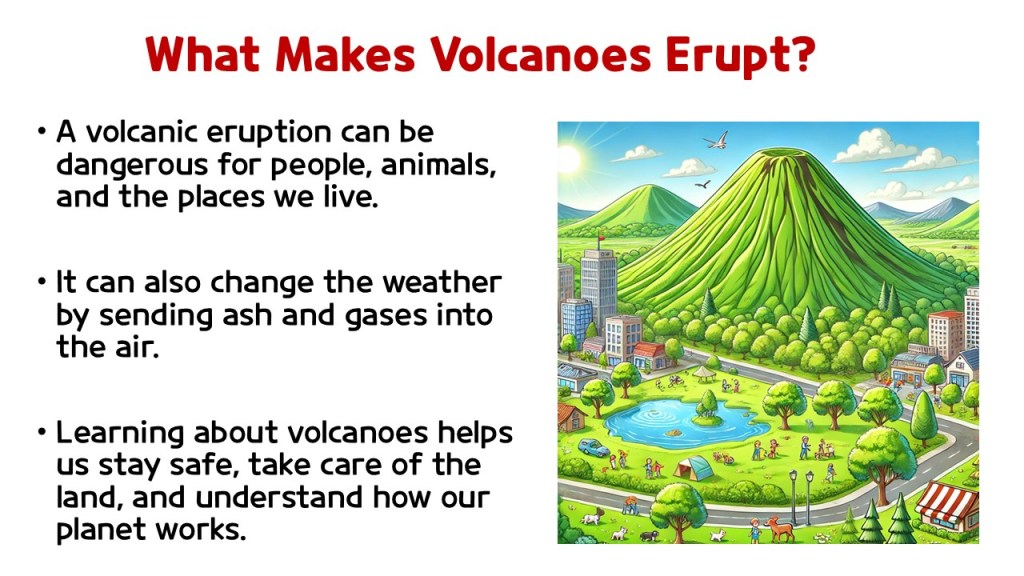 What Makes Volcanoes Erupt?

• A volcanic eruption can be dangerous for people, animals, and the places we live.

• It can also change the weather by sending ash and gases into the air.

• Learning about volcanoes helps us stay safe, take care of the land, and understand how our planet works.